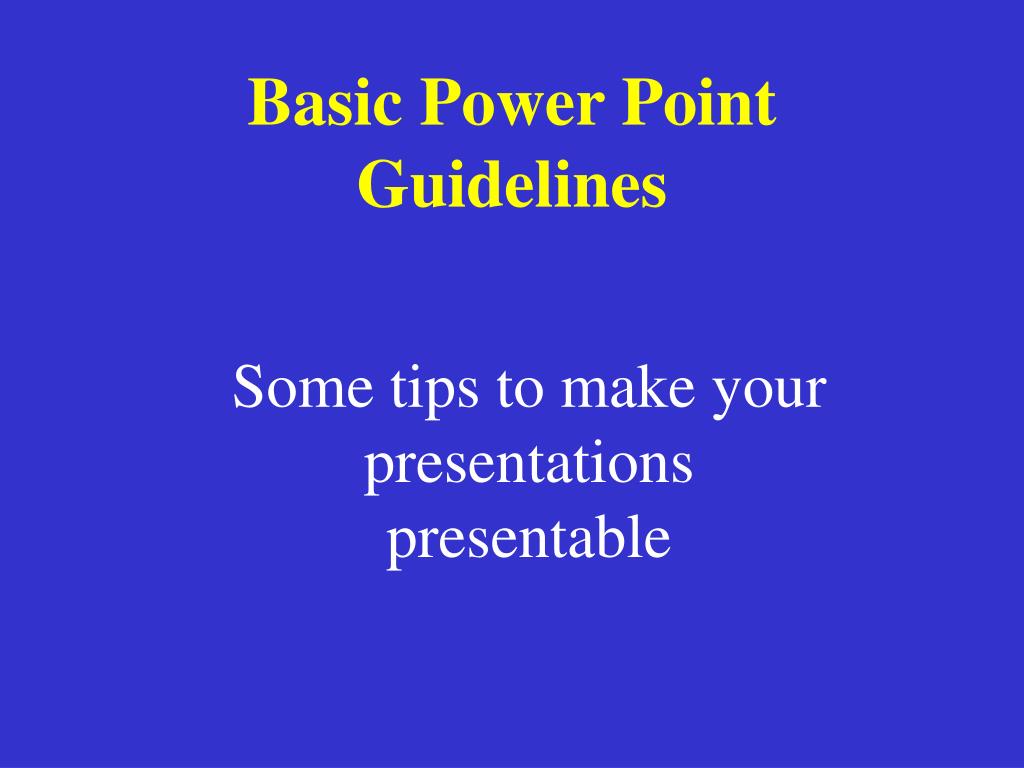 Basic Power Point Guidelines

Some tips to make your presentations presentable